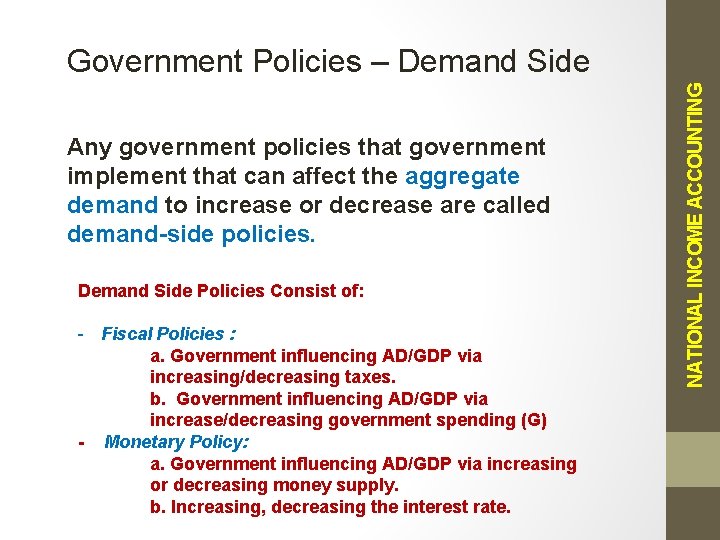 Government Policies – Demand Side

Any government policies that government implement that can affect the aggregate demand to increase or decrease are called demand-side policies.

Demand Side Policies Consist of:

- Fiscal Policies :
a. Government influencing AD/GDP via increasing/decreasing taxes.
b. Government influencing AD/GDP via increase/decreasing government spending (G)
- Monetary Policy:
a. Government influencing AD/GDP via increasing or decreasing money supply.
b. Increasing, decreasing the interest rate.

NATIONAL INCOME ACCOUNTING